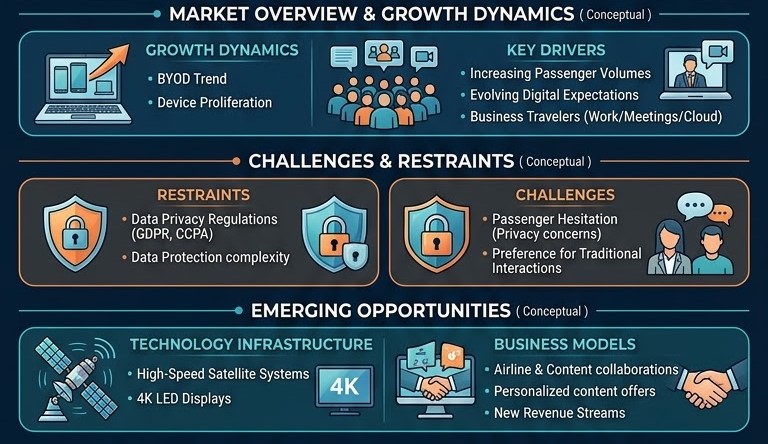 MARKET OVERVIEW & GROWTH DYNAMICS ( Conceptual )

GROWTH DYNAMICS
• BYOD Trend
• Device Proliferation

KEY DRIVERS
• Increasing Passenger Volumes
• Evolving Digital Expectations
• Business Travelers (Work/Meetings/Cloud)

CHALLENGES & RESTRAINTS ( Conceptual )

RESTRAINTS
• Data Privacy Regulations (GDPR, CCPA)
• Data Protection complexity

CHALLENGES
• Passenger Hesitation (Privacy concerns)
• Preference for Traditional Interactions

EMERGING OPPORTUNITIES ( Conceptual )

TECHNOLOGY INFRASTRUCTURE
• High-Speed Satellite Systems
• 4K LED Displays

4K

BUSINESS MODELS
• Airline & Content collaborations
• Personalized content offers
• New Revenue Streams